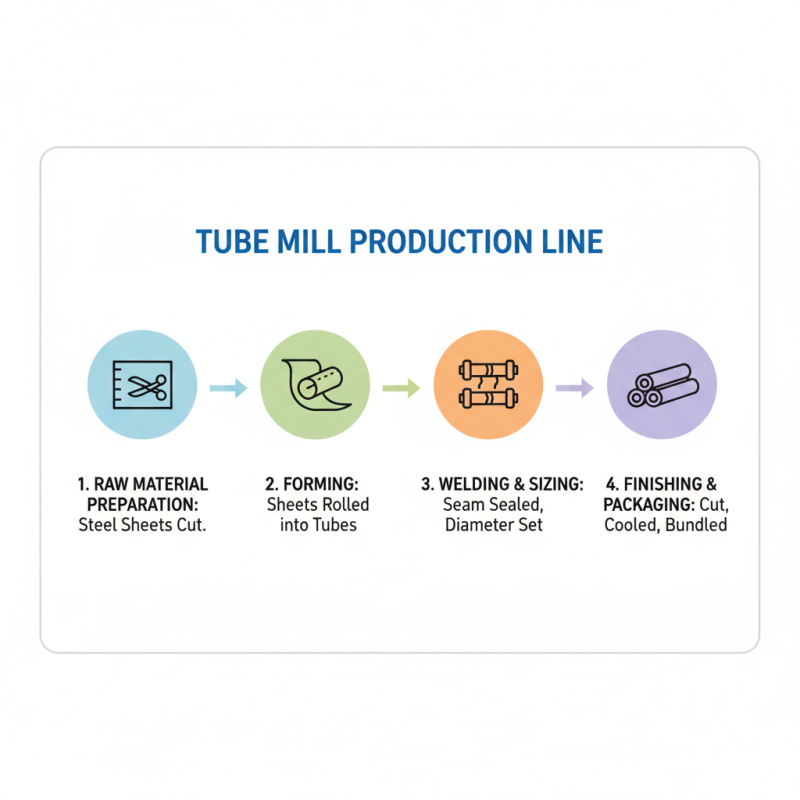 TUBE MILL PRODUCTION LINE

1. RAW MATERIAL PREPARATION: Steel Sheets Cut.

2. FORMING: Sheets Rolled into Tubes

3. WELDING & SIZING: Seam Sealed, Diameter Set

4. FINISHING & PACKAGING: Cut, Cooled, Bundled